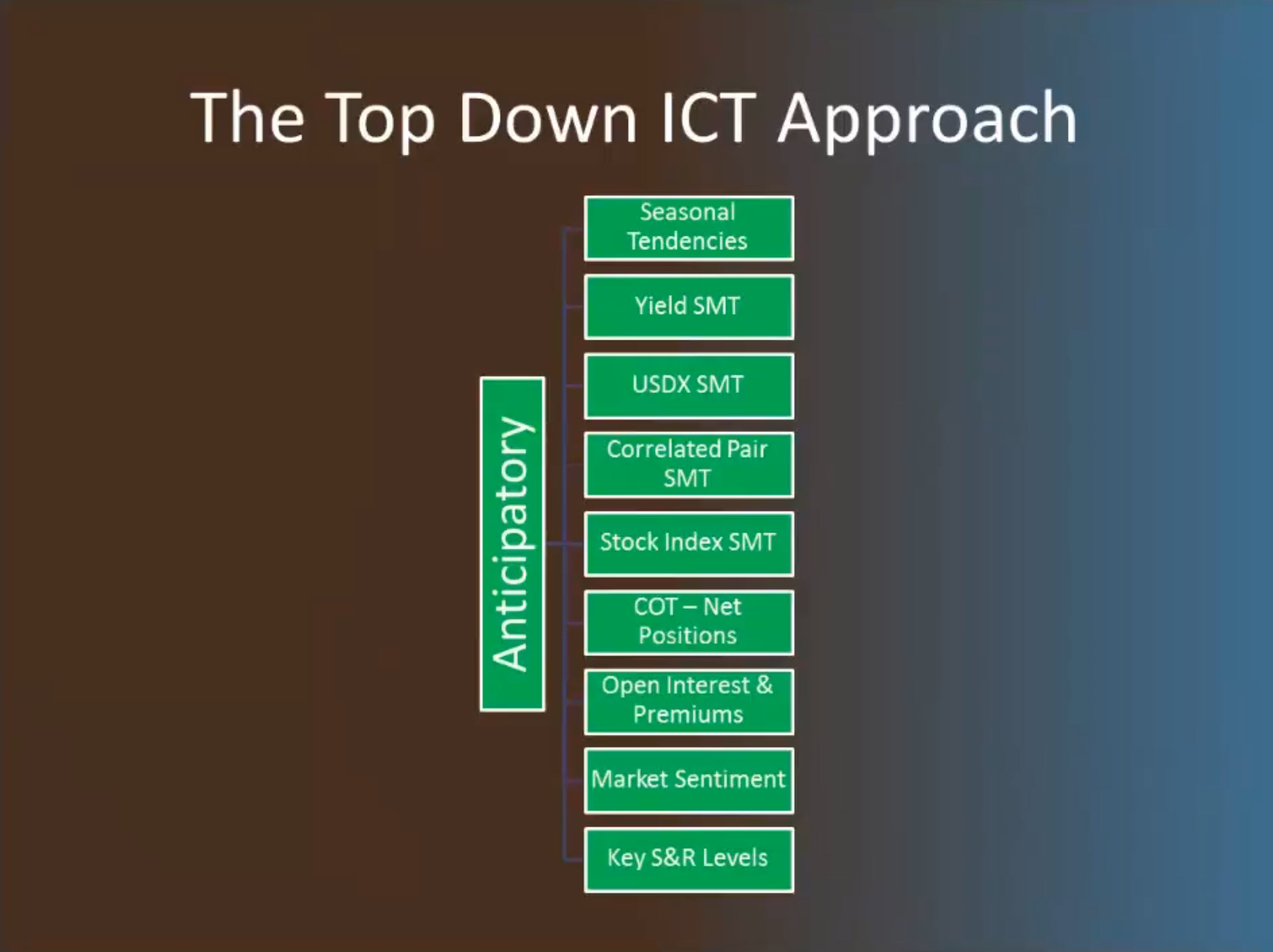 The Top Down ICT Approach

Anticipatory

Seasonal Tendencies

Yield SMT

USDX SMT

Correlated Pair SMT

Stock Index SMT

COT – Net Positions

Open Interest & Premiums

Market Sentiment

Key S&R Levels